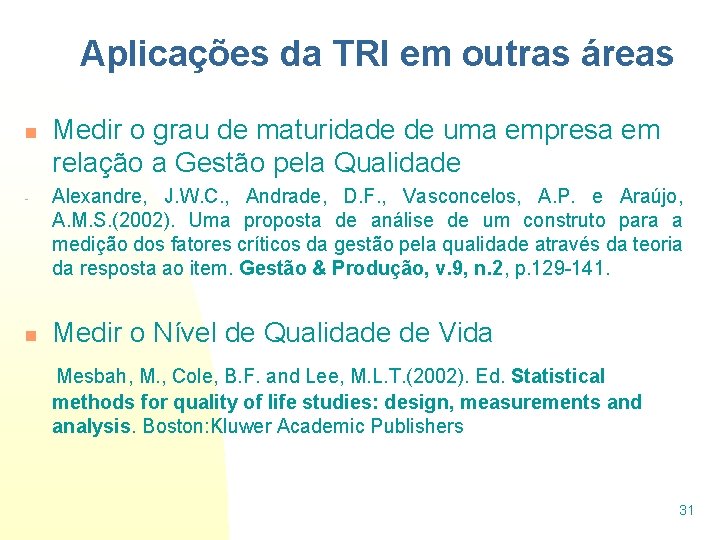 Aplicações da TRI em outras áreas

Medir o grau de maturidade de uma empresa em relação a Gestão pela Qualidade

- Alexandre, J.W.C., Andrade, D.F., Vasconcelos, A.P. e Araújo, A.M.S.(2002). Uma proposta de análise de um construto para a medição dos fatores críticos da gestão pela qualidade através da teoria da resposta ao item. Gestão & Produção, v.9, n.2, p.129-141.

Medir o Nível de Qualidade de Vida

Mesbah, M., Cole, B.F. and Lee, M.L.T.(2002). Ed. Statistical methods for quality of life studies: design, measurements and analysis. Boston:Kluwer Academic Publishers

31